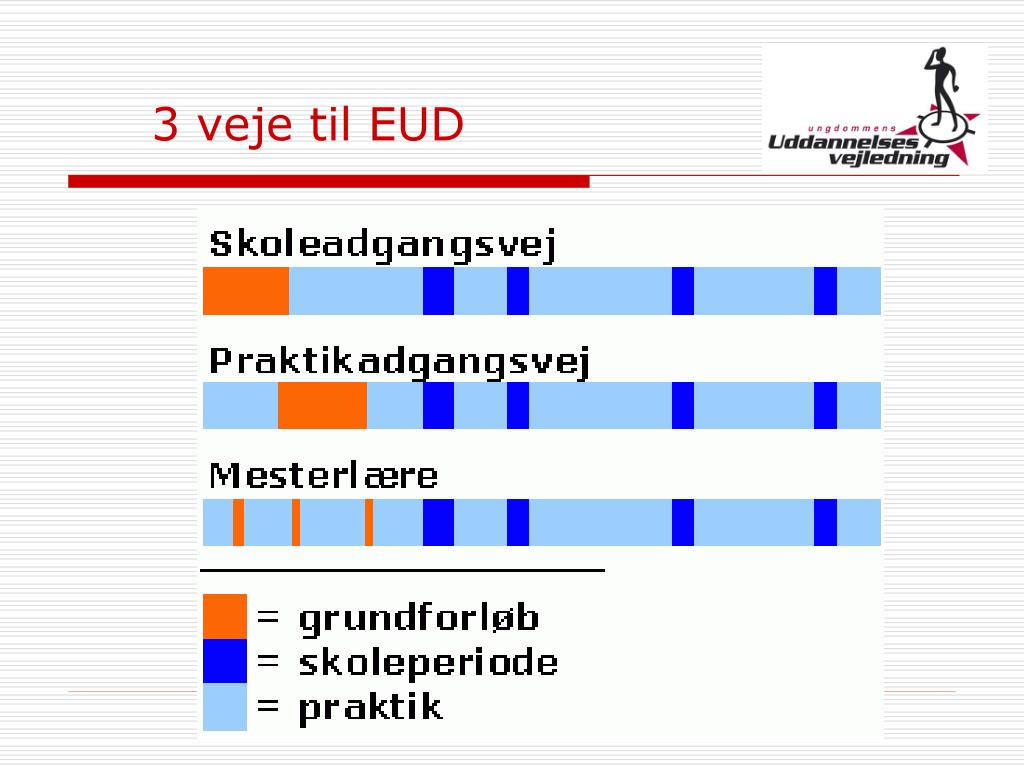 3 veje til EUD

ungdommens Uddannelses vejledning

Skoleadgangsvej

Praktikadgangsvej

Mesterlære

= grundforløb
= skoleperiode
= praktik